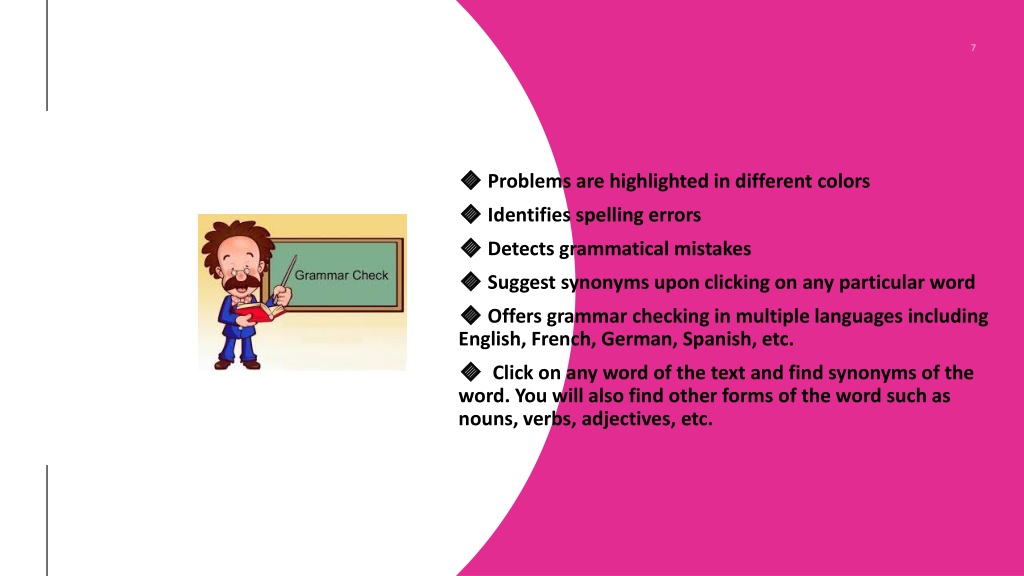 7

Grammar Check

◆ Problems are highlighted in different colors

◆ Identifies spelling errors

◆ Detects grammatical mistakes

◆ Suggest synonyms upon clicking on any particular word

◆ Offers grammar checking in multiple languages including English, French, German, Spanish, etc.

◆ Click on any word of the text and find synonyms of the word. You will also find other forms of the word such as nouns, verbs, adjectives, etc.